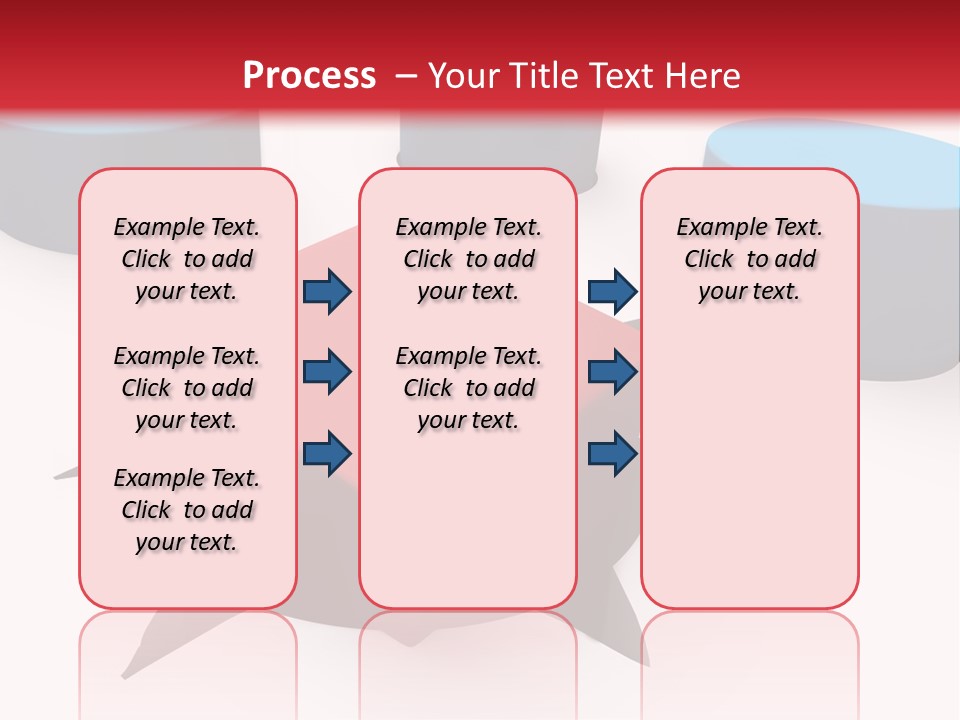 Process – Your Title Text Here

Example Text. Click to add your text.

Example Text. Click to add your text.

Example Text. Click to add your text.

Example Text. Click to add your text.

Example Text. Click to add your text.

Example Text. Click to add your text.